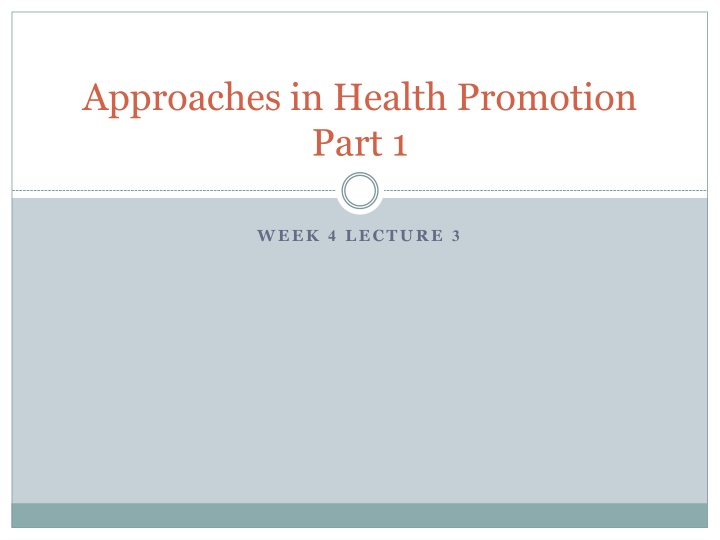 Approaches in Health Promotion
Part 1

WEEK 4 LECTURE 3